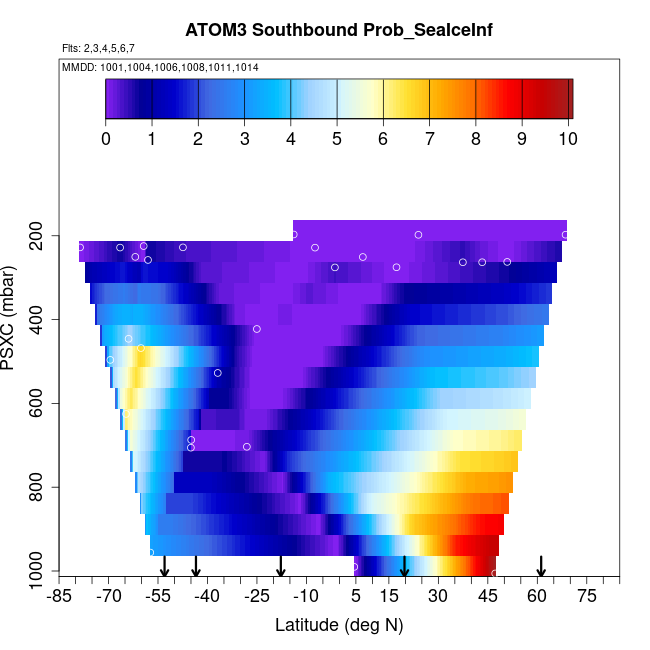 ATOM3 Southbound Prob_SeaIceInf

Flts: 2,3,4,5,6,7

MMDD: 1001,1004,1006,1008,1011,1014

0 1 2 3 4 5 6 7 8 9 10

PSXC (mbar)

200
400
600
800
1000

-85 -70 -55 -40 -25 -10 5 15 30 45 60 75

Latitude (deg N)